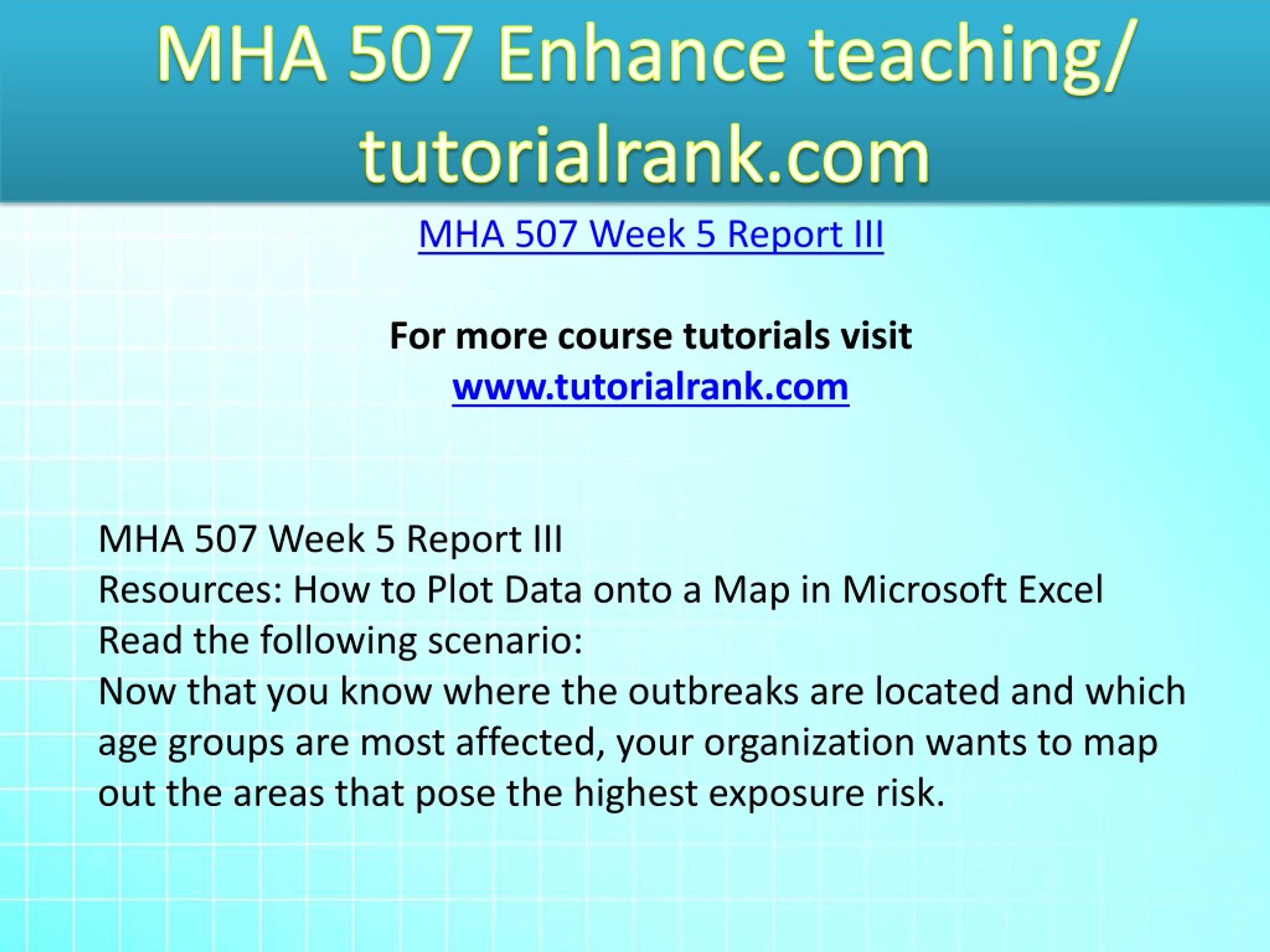 MHA 507 Enhance teaching/ tutorialrank.com

MHA 507 Week 5 Report III

For more course tutorials visit
www.tutorialrank.com

MHA 507 Week 5 Report III
Resources: How to Plot Data onto a Map in Microsoft Excel
Read the following scenario:
Now that you know where the outbreaks are located and which age groups are most affected, your organization wants to map out the areas that pose the highest exposure risk.